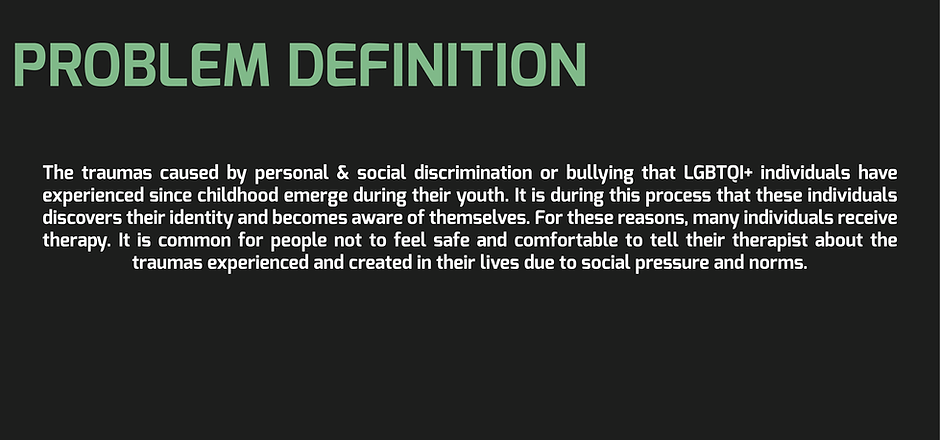 PROBLEM DEFINITION

The traumas caused by personal & social discrimination or bullying that LGBTQI+ individuals have experienced since childhood emerge during their youth. It is during this process that these individuals discovers their identity and becomes aware of themselves. For these reasons, many individuals receive therapy. It is common for people not to feel safe and comfortable to tell their therapist about the traumas experienced and created in their lives due to social pressure and norms.